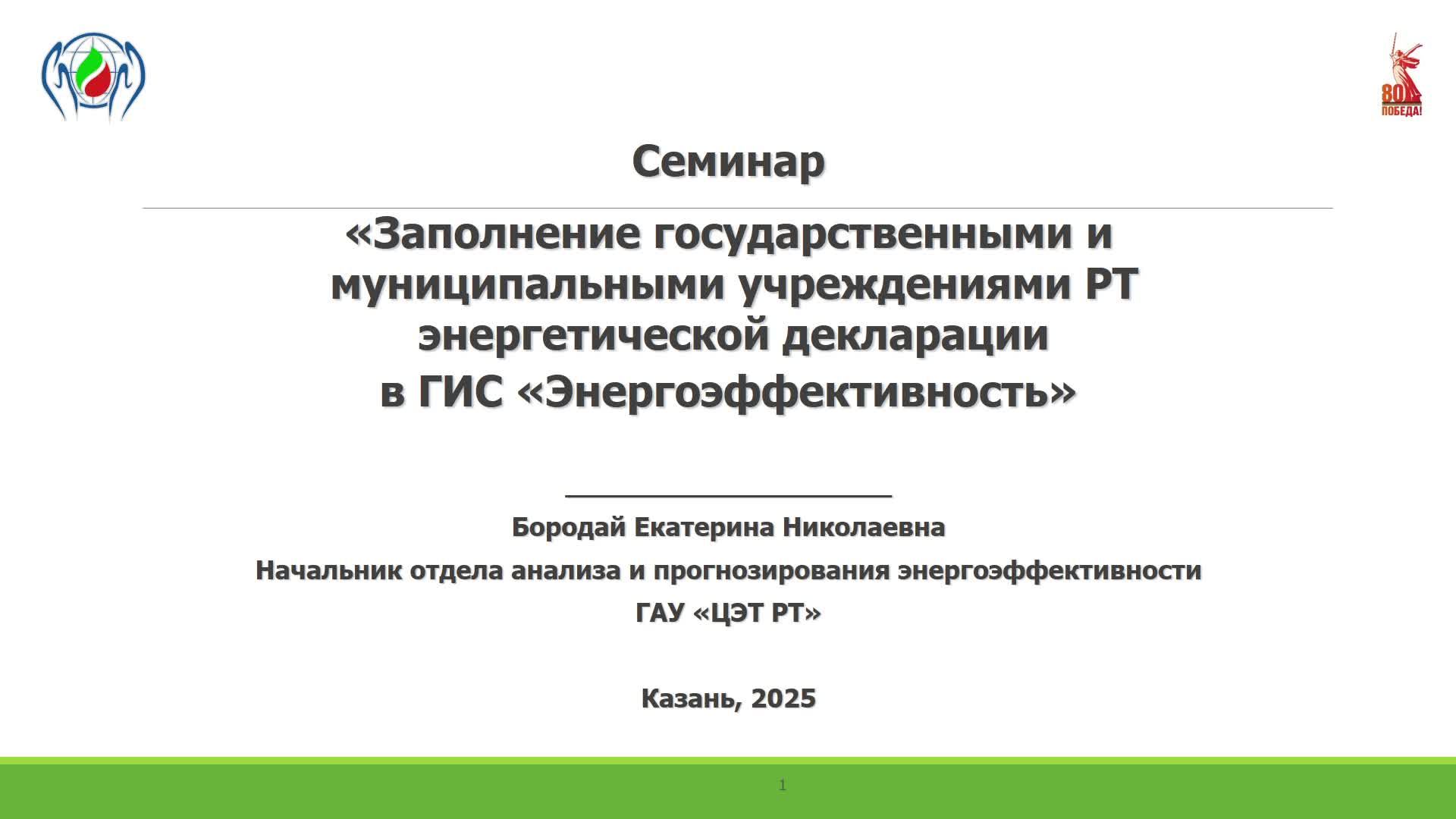 80
ПОБЕДА!

Семинар

«Заполнение государственными и муниципальными учреждениями РТ энергетической декларации в ГИС «Энергоэффективность»

Бородай Екатерина Николаевна

Начальник отдела анализа и прогнозирования энергоэффективности

ГАУ «ЦЭТ РТ»

Казань, 2025

1